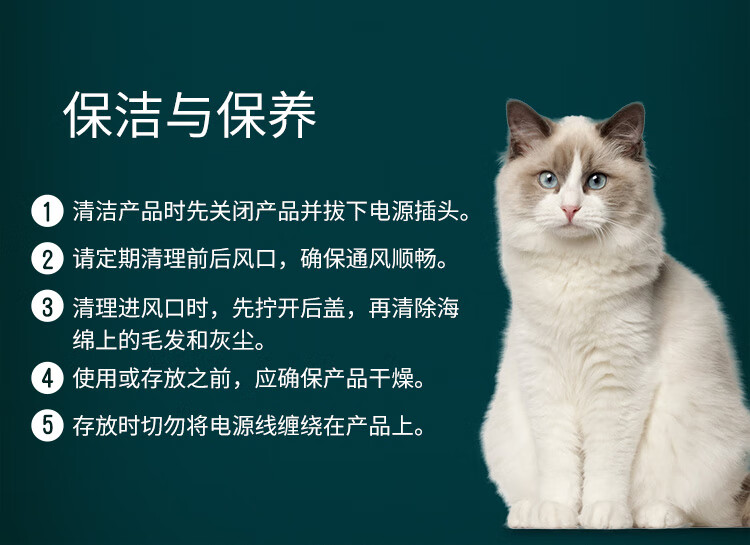 保洁与保养

1 清洁产品时先关闭产品并拔下电源插头。

2 请定期清理前后风口，确保通风顺畅。

3 清理进风口时，先拧开后盖，再清除海绵上的毛发和灰尘。

4 使用或存放之前，应确保产品干燥。

5 存放时切勿将电源线缠绕在产品上。